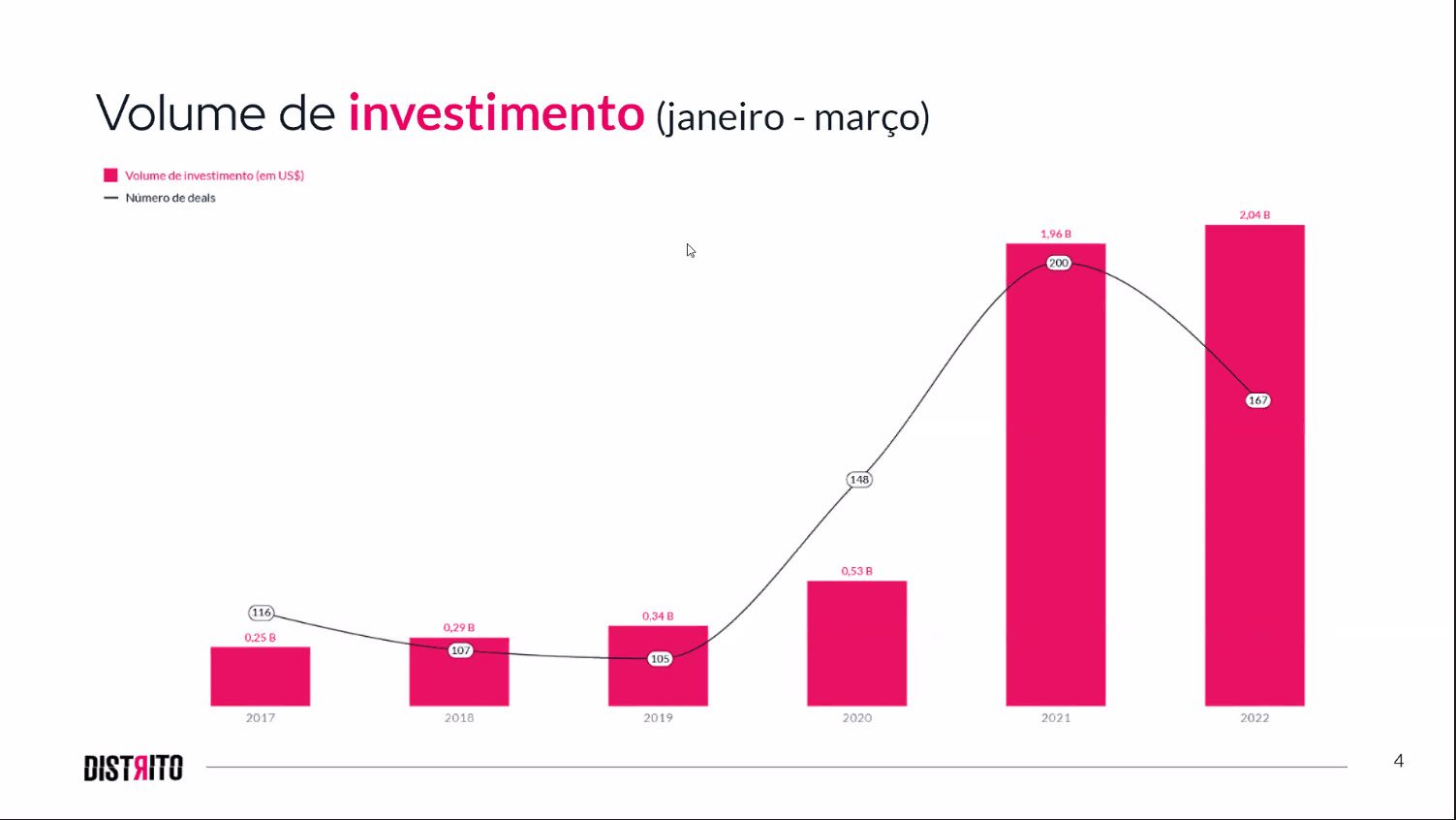 Volume de investimento (janeiro - março)

Volume de investimento (em US$)
Número de deals

0,25 B
0,29 B
0,34 B
0,53 B
1,96 B
2,04 B

116
107
105
148
200
167

2017
2018
2019
2020
2021
2022

DISTRITO

4